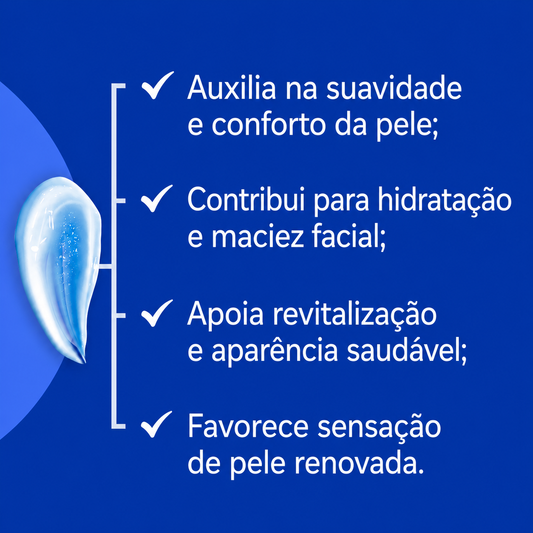 ✓ Auxilia na suavidade e conforto da pele;

✓ Contribui para hidratação e maciez facial;

✓ Apoia revitalização e aparência saudável;

✓ Favorece sensação de pele renovada.